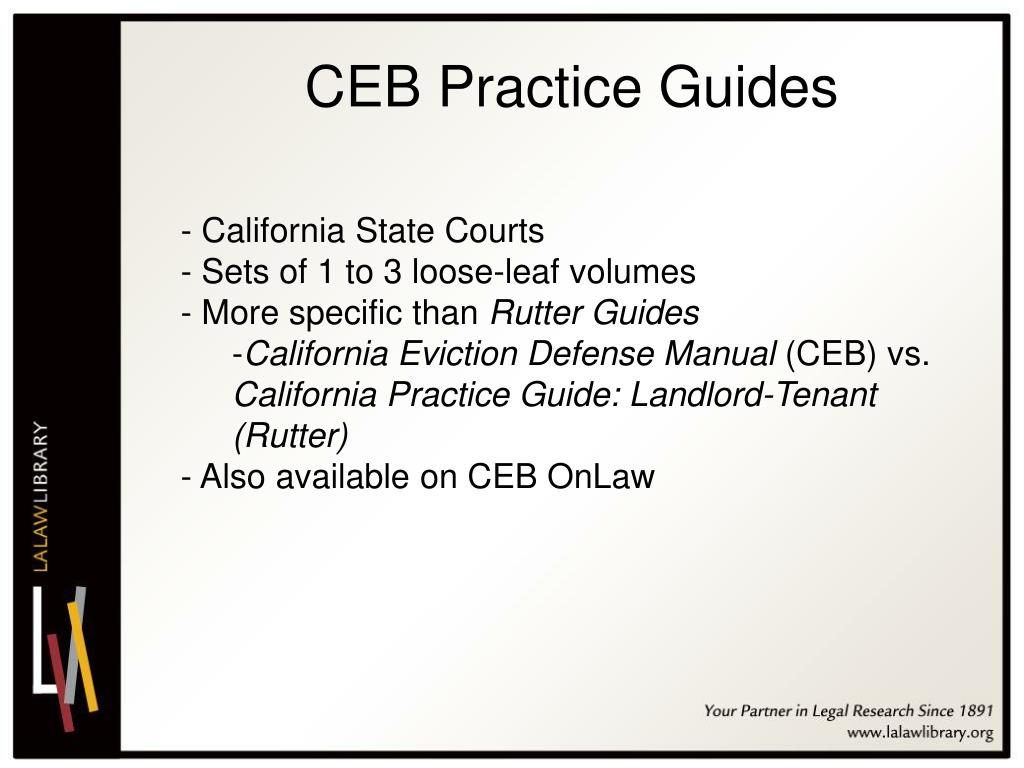 CEB Practice Guides

- California State Courts
- Sets of 1 to 3 loose-leaf volumes
- More specific than Rutter Guides
-California Eviction Defense Manual (CEB) vs. California Practice Guide: Landlord-Tenant (Rutter)
- Also available on CEB OnLaw

LALAWLIBRARY

Your Partner in Legal Research Since 1891
www.lalawlibrary.org